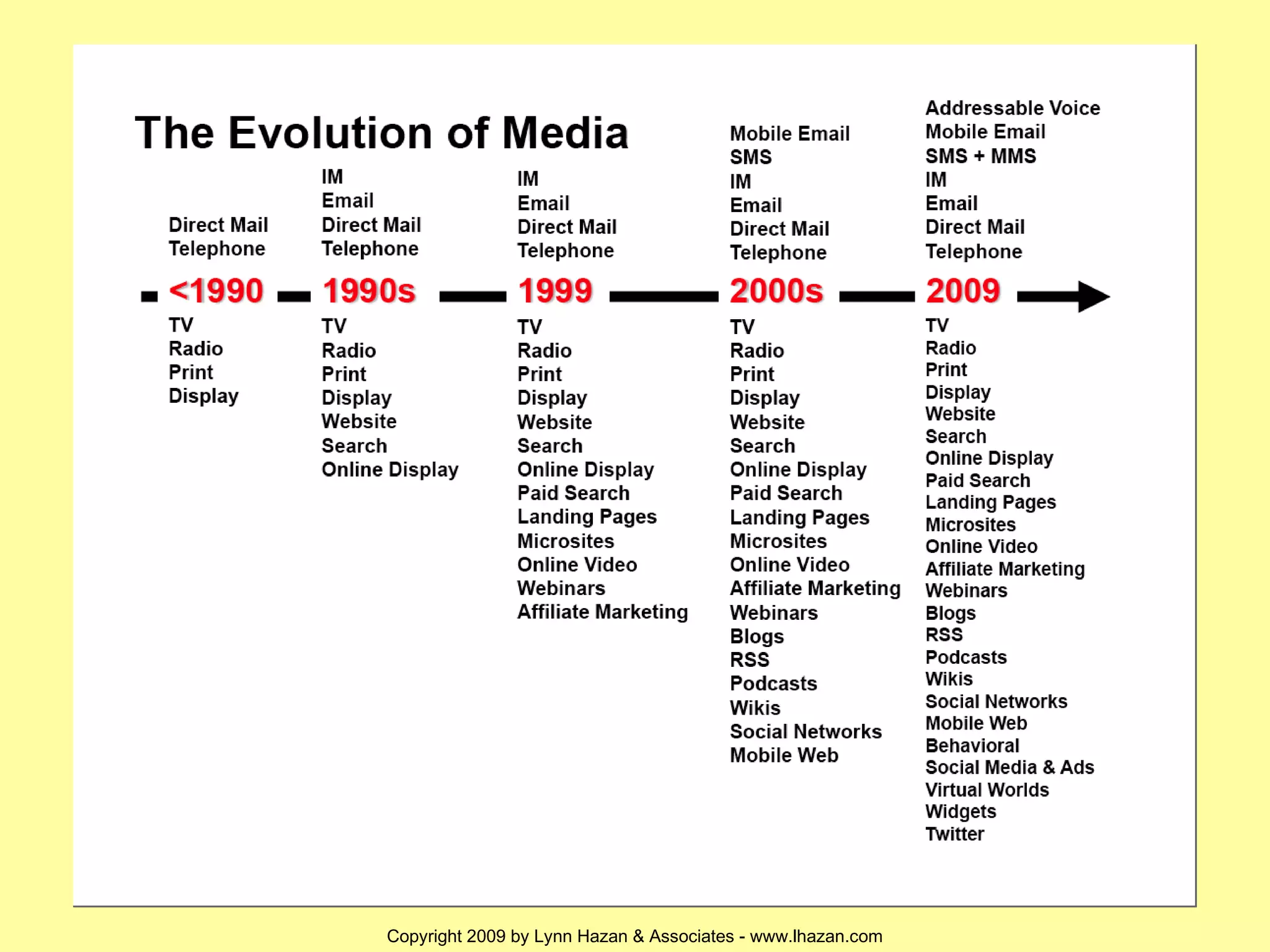 The Evolution of Media

Direct Mail
Telephone

<1990

TV
Radio
Print
Display

IM
Email
Direct Mail
Telephone

1990s

TV
Radio
Print
Display
Website
Search
Online Display

IM
Email
Direct Mail
Telephone

1999

TV
Radio
Print
Display
Website
Search
Online Display
Paid Search
Landing Pages
Microsites
Online Video
Webinars
Affiliate Marketing

Mobile Email
SMS
IM
Email
Direct Mail
Telephone

2000s

TV
Radio
Print
Display
Website
Search
Online Display
Paid Search
Landing Pages
Microsites
Online Video
Affiliate Marketing
Webinars
Blogs
RSS
Podcasts
Wikis
Social Networks
Mobile Web

Addressable Voice
Mobile Email
SMS + MMS
IM
Email
Direct Mail
Telephone

2009

TV
Radio
Print
Display
Website
Search
Online Display
Paid Search
Landing Pages
Microsites
Online Video
Affiliate Marketing
Webinars
Blogs
RSS
Podcasts
Wikis
Social Networks
Mobile Web
Behavioral
Social Media & Ads
Virtual Worlds
Widgets
Twitter

Copyright 2009 by Lynn Hazan & Associates - www.lhazan.com